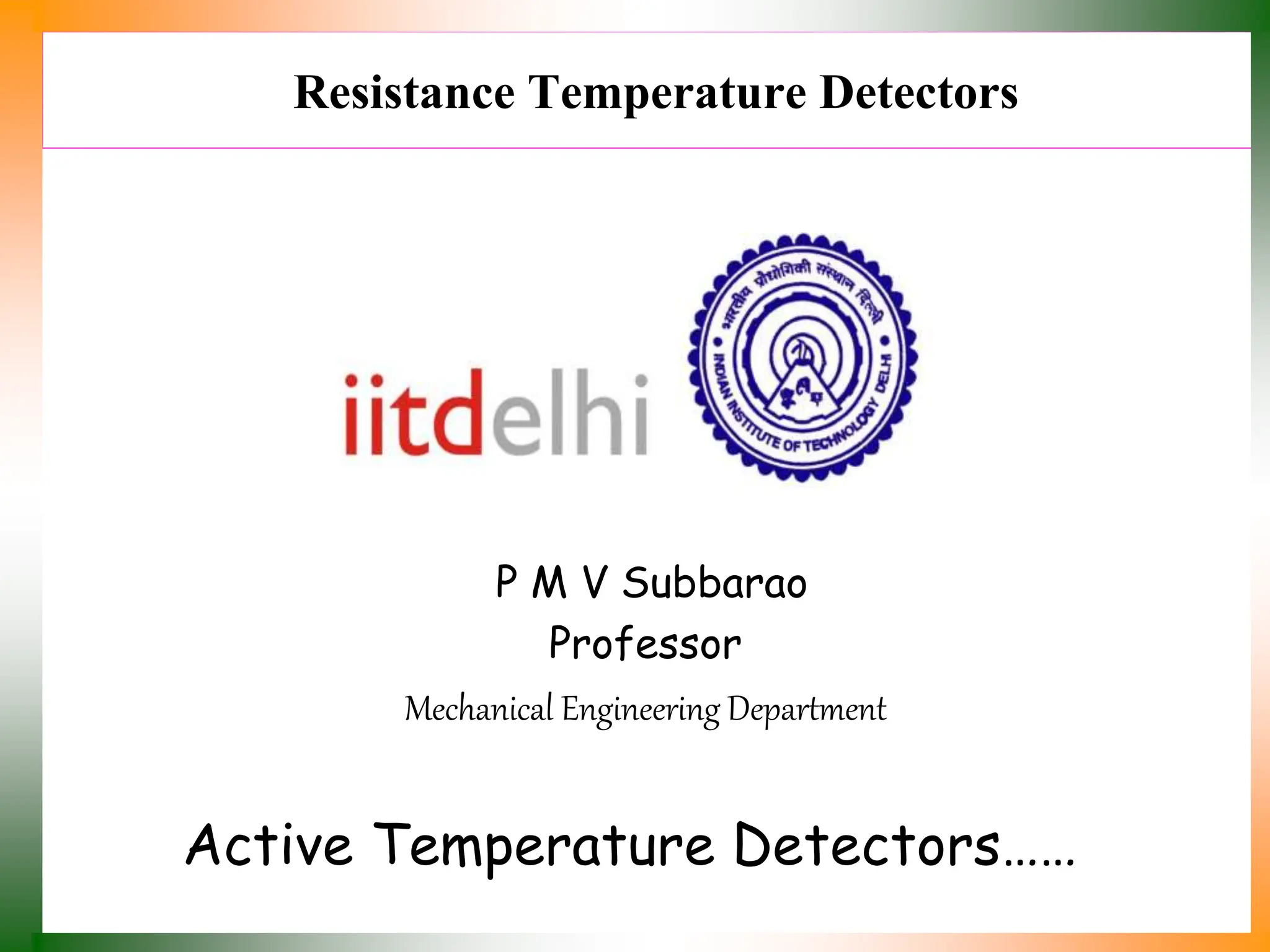 Resistance Temperature Detectors

iitdelhi

भारतीय प्रौद्योगिकी संस्थान दिल्ली

INDIAN INSTITUTE OF TECHNOLOGY DELHI

P M V Subbarao
Professor

Mechanical Engineering Department

Active Temperature Detectors……